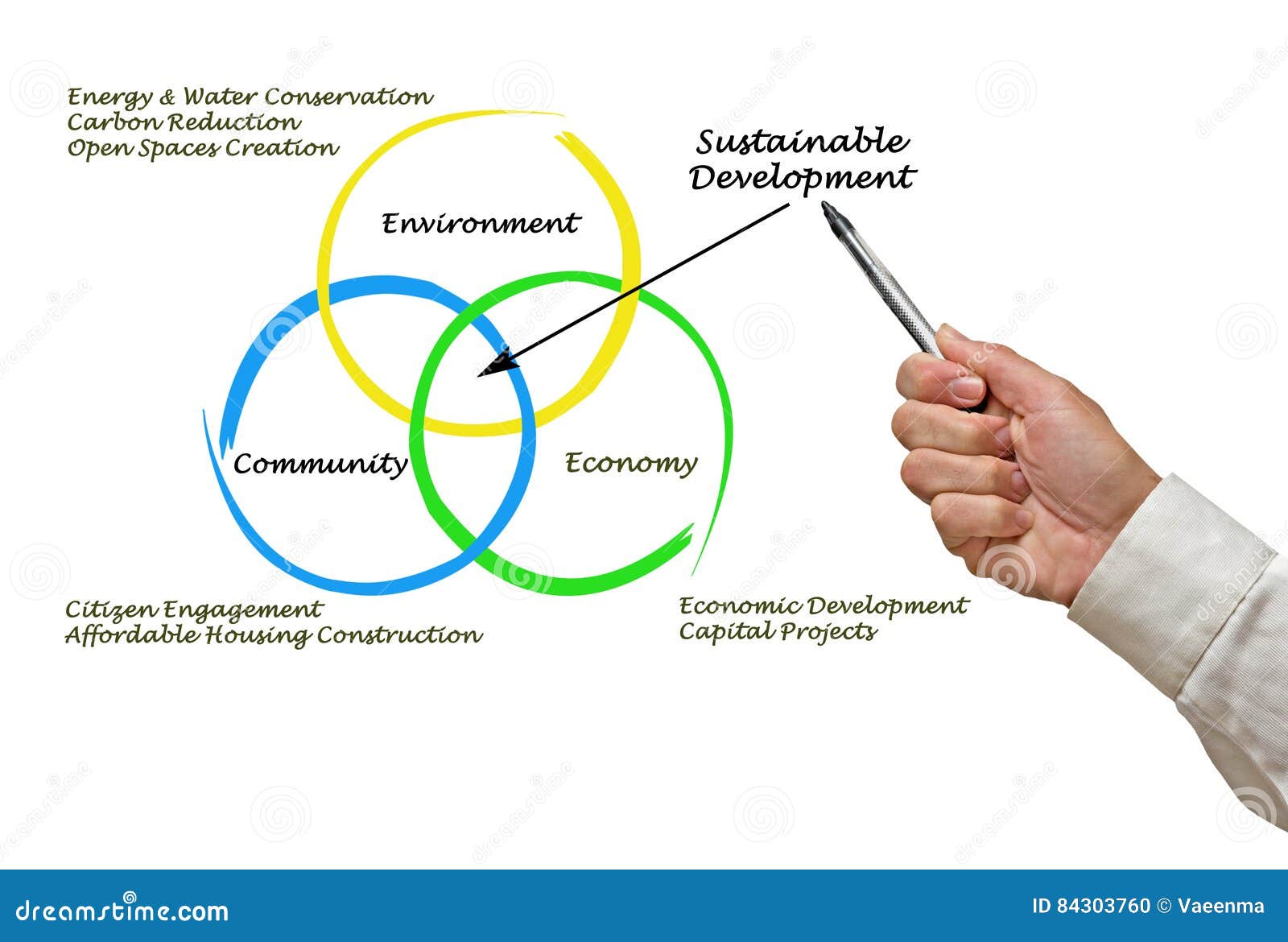 Energy & Water Conservation
Carbon Reduction
Open Spaces Creation

Sustainable Development

Environment

Community

Economy

Citizen Engagement
Affordable Housing Construction

Economic Development
Capital Projects

dreamstime.com

ID 84303760 © Vaeenma